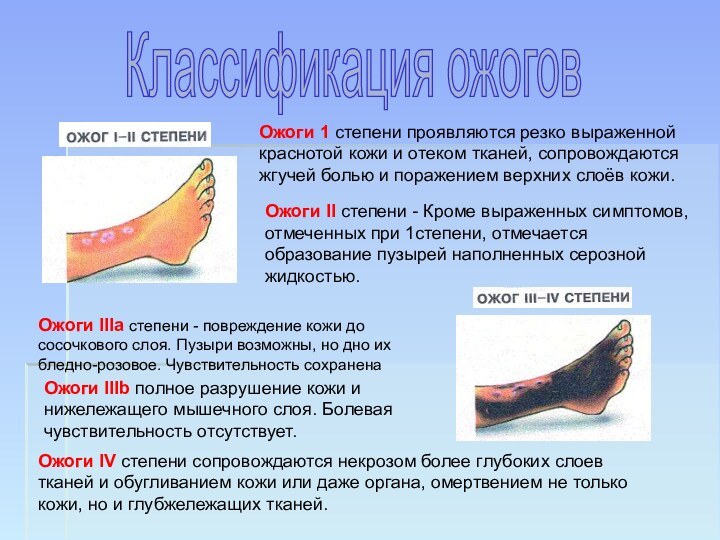 Классификация ожогов

ОЖОГ I–II СТЕПЕНИ

Ожоги 1 степени проявляются резко выраженной краснотой кожи и отеком тканей, сопровождаются жгучей болью и поражением верхних слоёв кожи.

Ожоги II степени - Кроме выраженных симптомов, отмеченных при 1степени, отмечается образование пузырей наполненных серозной жидкостью.

ОЖОГ III–IV СТЕПЕНИ

Ожоги IIIa степени - повреждение кожи до сосочкового слоя. Пузыри возможны, но дно их бледно-розовое. Чувствительность сохранена

Ожоги IIIb полное разрушение кожи и нижележащего мышечного слоя. Болевая чувствительность отсутствует.

Ожоги IV степени сопровождаются некрозом более глубоких слоев тканей и обугливанием кожи или даже органа, омертвением не только кожи, но и глубжележащих тканей.